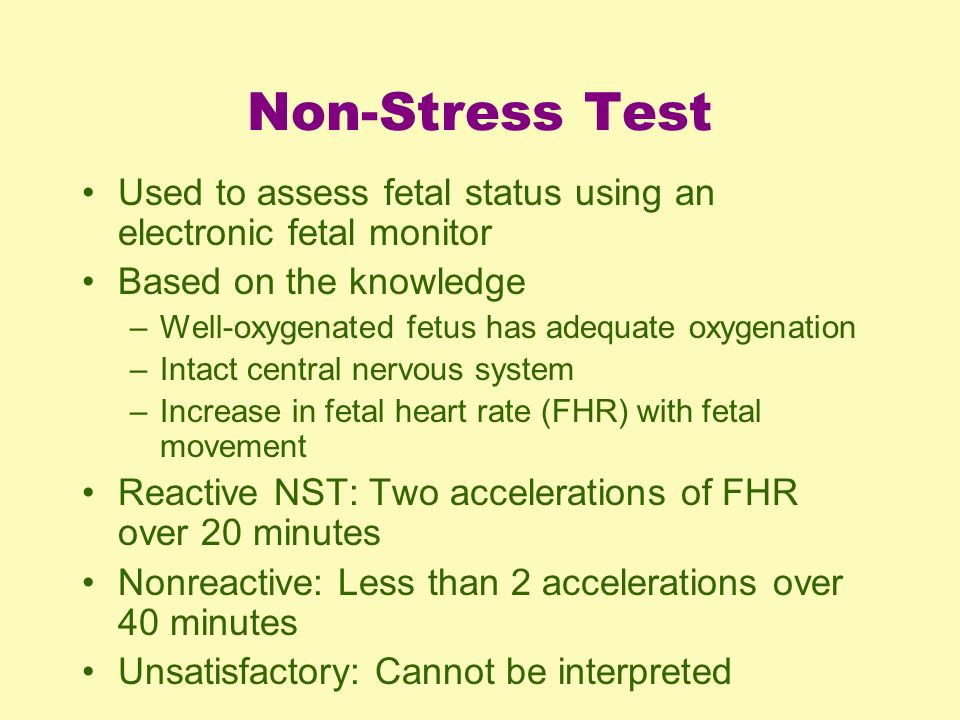 Non-Stress Test

• Used to assess fetal status using an electronic fetal monitor
• Based on the knowledge
– Well-oxygenated fetus has adequate oxygenation
– Intact central nervous system
– Increase in fetal heart rate (FHR) with fetal movement
• Reactive NST: Two accelerations of FHR over 20 minutes
• Nonreactive: Less than 2 accelerations over 40 minutes
• Unsatisfactory: Cannot be interpreted